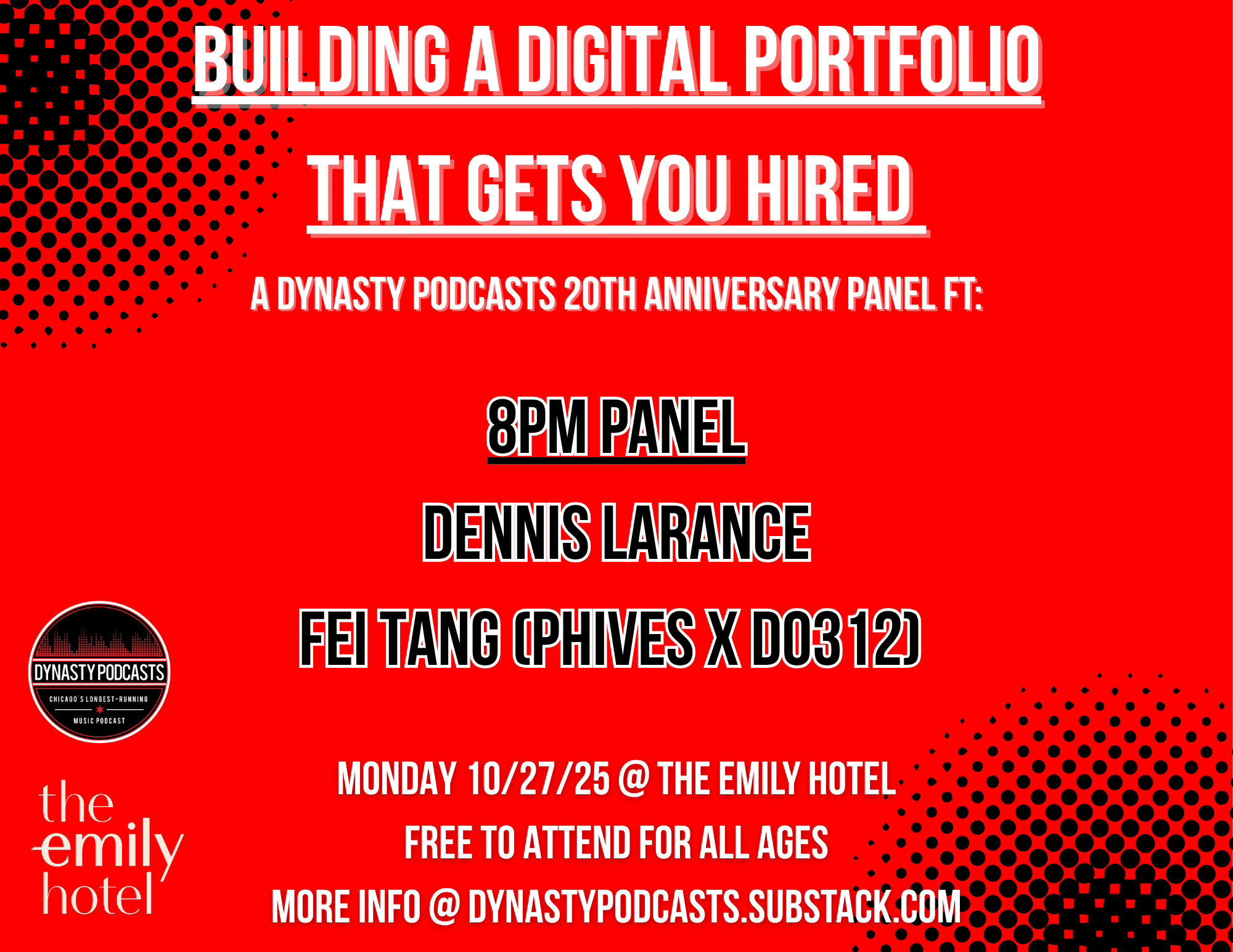 BUILDING A DIGITAL PORTFOLIO
THAT GETS YOU HIRED

A DYNASTY PODCASTS 20TH ANNIVERSARY PANEL FT:

8PM PANEL

DENNIS LARANCE

FEI TANG (PHIVES X DO312)

DYNASTY PODCASTS
CHICAGO'S LONGEST-RUNNING
MUSIC PODCAST

the emily hotel

MONDAY 10/27/25 @ THE EMILY HOTEL

FREE TO ATTEND FOR ALL AGES

MORE INFO @ DYNASTYPODCASTS.SUBSTACK.COM